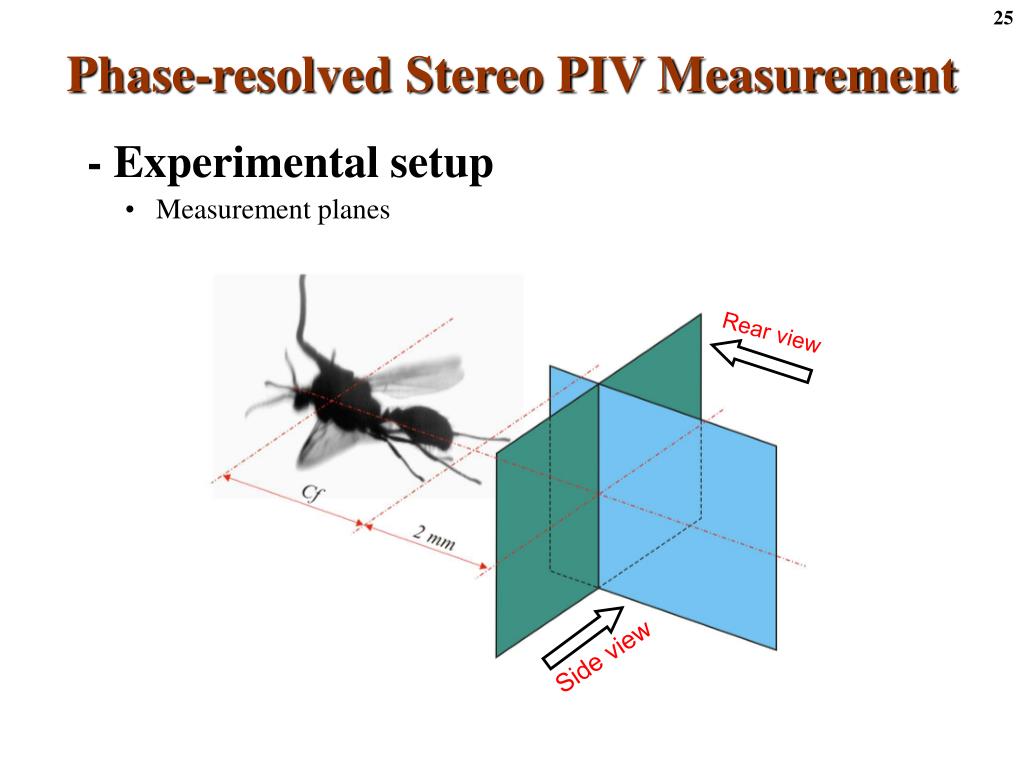 25

Phase-resolved Stereo PIV Measurement

- Experimental setup

• Measurement planes

Rear view

Cf

2 mm

Side view